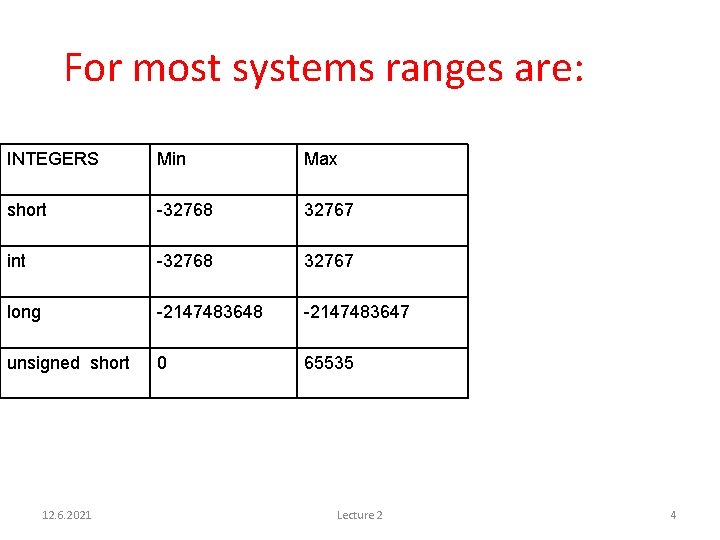 For most systems ranges are:

| INTEGERS | Min | Max |
|---|---|---|
| short | -32768 | 32767 |
| int | -32768 | 32767 |
| long | -2147483648 | -2147483647 |
| unsigned short | 0 | 65535 |

12.6.2021

Lecture 2

4